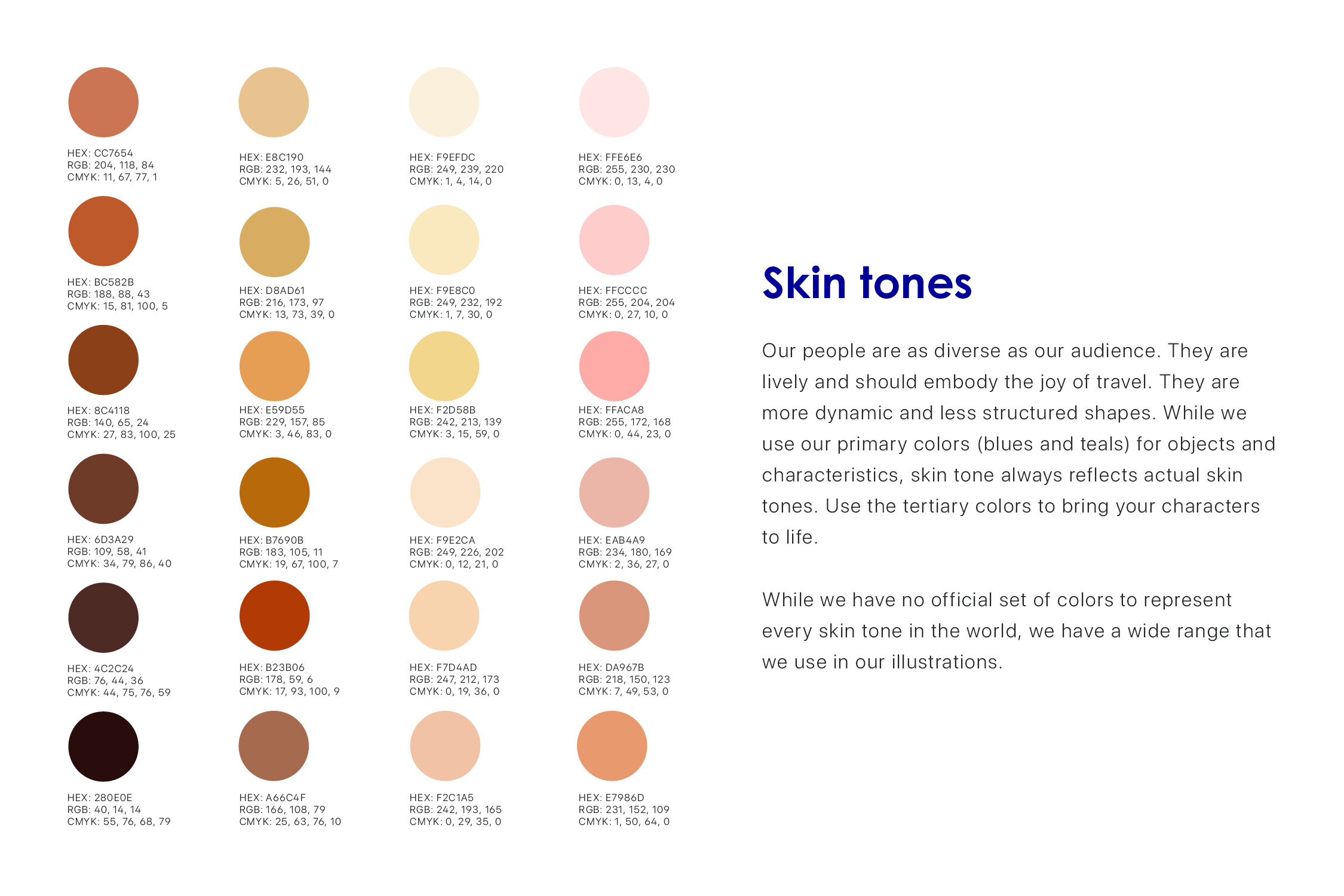 HEX: CC7654
RGB: 204, 118, 84
CMYK: 11, 67, 77, 1

HEX: BC582B
RGB: 188, 88, 43
CMYK: 15, 81, 100, 5

HEX: 8C4118
RGB: 140, 65, 24
CMYK: 27, 83, 100, 25

HEX: 6D3A29
RGB: 109, 58, 41
CMYK: 34, 79, 86, 40

HEX: 4C2C24
RGB: 76, 44, 36
CMYK: 44, 75, 76, 59

HEX: 280E0E
RGB: 40, 14, 14
CMYK: 55, 76, 68, 79

HEX: E8C190
RGB: 232, 193, 144
CMYK: 5, 26, 51, 0

HEX: D8AD61
RGB: 216, 173, 97
CMYK: 13, 73, 39, 0

HEX: E59D55
RGB: 229, 157, 85
CMYK: 3, 46, 83, 0

HEX: B7690B
RGB: 183, 105, 11
CMYK: 19, 67, 100, 7

HEX: B23B06
RGB: 178, 59, 6
CMYK: 17, 93, 100, 9

HEX: A66C4F
RGB: 166, 108, 79
CMYK: 25, 63, 76, 10

HEX: F9EFDC
RGB: 249, 239, 220
CMYK: 1, 4, 14, 0

HEX: F9E8C0
RGB: 249, 232, 192
CMYK: 1, 7, 30, 0

HEX: F2D58B
RGB: 242, 213, 139
CMYK: 3, 15, 59, 0

HEX: F9E2CA
RGB: 249, 226, 202
CMYK: 0, 12, 21, 0

HEX: F7D4AD
RGB: 247, 212, 173
CMYK: 0, 19, 36, 0

HEX: F2C1A5
RGB: 242, 193, 165
CMYK: 0, 29, 35, 0

HEX: FFE6E6
RGB: 255, 230, 230
CMYK: 0, 13, 4, 0

HEX: FFCCCC
RGB: 255, 204, 204
CMYK: 0, 27, 10, 0

HEX: FFACA8
RGB: 255, 172, 168
CMYK: 0, 44, 23, 0

HEX: EAB4A9
RGB: 234, 180, 169
CMYK: 2, 36, 27, 0

HEX: DA967B
RGB: 218, 150, 123
CMYK: 7, 49, 53, 0

HEX: E7986D
RGB: 231, 152, 109
CMYK: 1, 50, 64, 0

Skin tones

Our people are as diverse as our audience. They are lively and should embody the joy of travel. They are more dynamic and less structured shapes. While we use our primary colors (blues and teals) for objects and characteristics, skin tone always reflects actual skin tones. Use the tertiary colors to bring your characters to life.

While we have no official set of colors to represent every skin tone in the world, we have a wide range that we use in our illustrations.